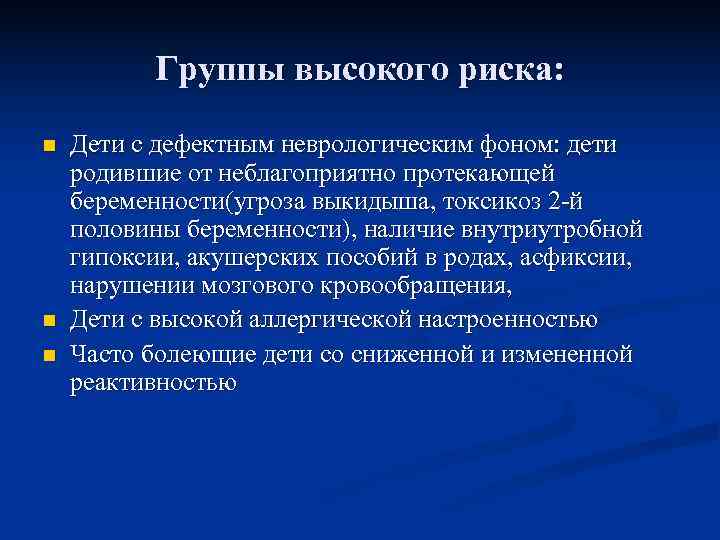 Группы высокого риска:

Дети с дефектным неврологическим фоном: дети родившие от неблагоприятно протекающей беременности(угроза выкидыша, токсикоз 2-й половины беременности), наличие внутриутробной гипоксии, акушерских пособий в родах, асфиксии, нарушении мозгового кровообращения,

Дети с высокой аллергической настроенностью

Часто болеющие дети со сниженной и измененной реактивностью